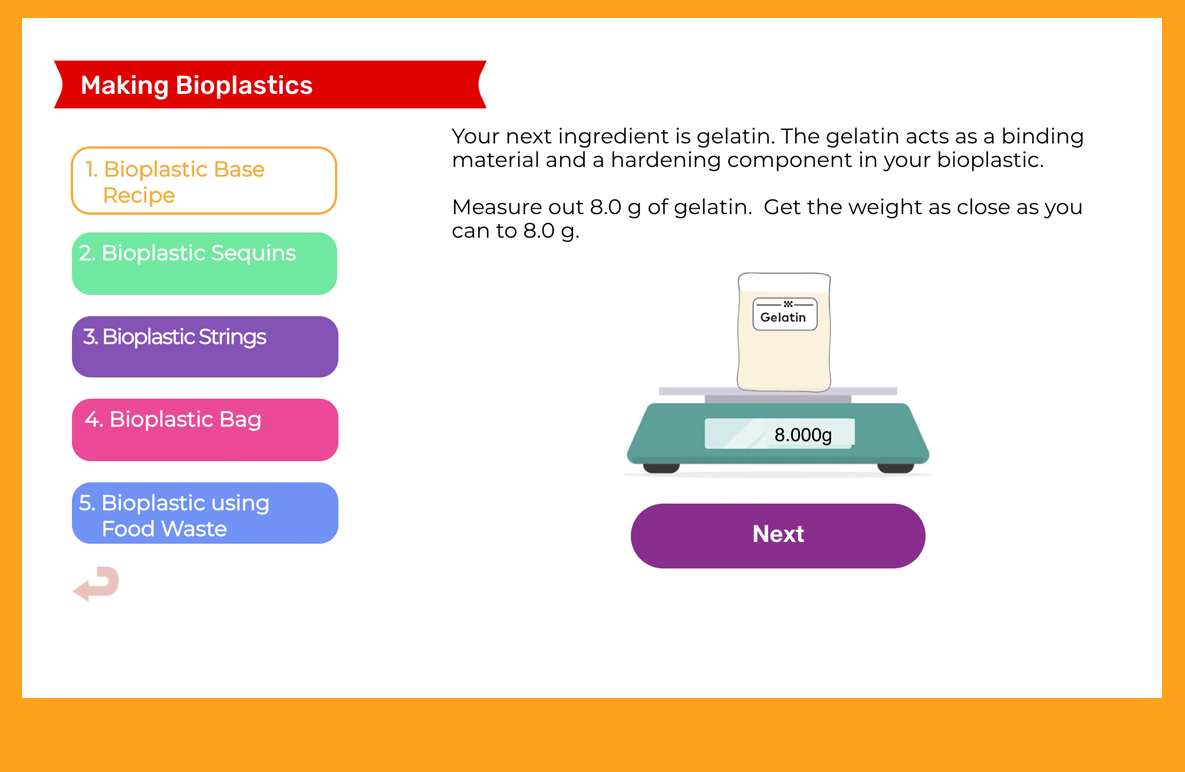 Making Bioplastics

1. Bioplastic Base Recipe

2. Bioplastic Sequins

3. Bioplastic Strings

4. Bioplastic Bag

5. Bioplastic using Food Waste

Your next ingredient is gelatin. The gelatin acts as a binding material and a hardening component in your bioplastic.

Measure out 8.0 g of gelatin. Get the weight as close as you can to 8.0 g.

Gelatin

8.000g

Next